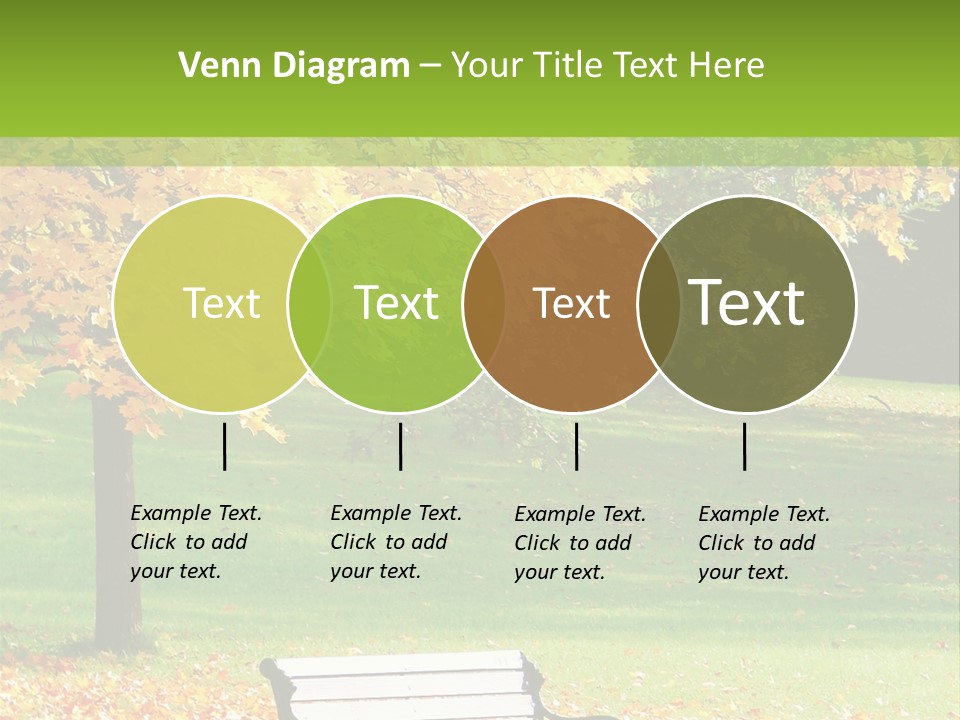 Venn Diagram – Your Title Text Here

Text

Text

Text

Text

Example Text. Click to add your text.

Example Text. Click to add your text.

Example Text. Click to add your text.

Example Text. Click to add your text.